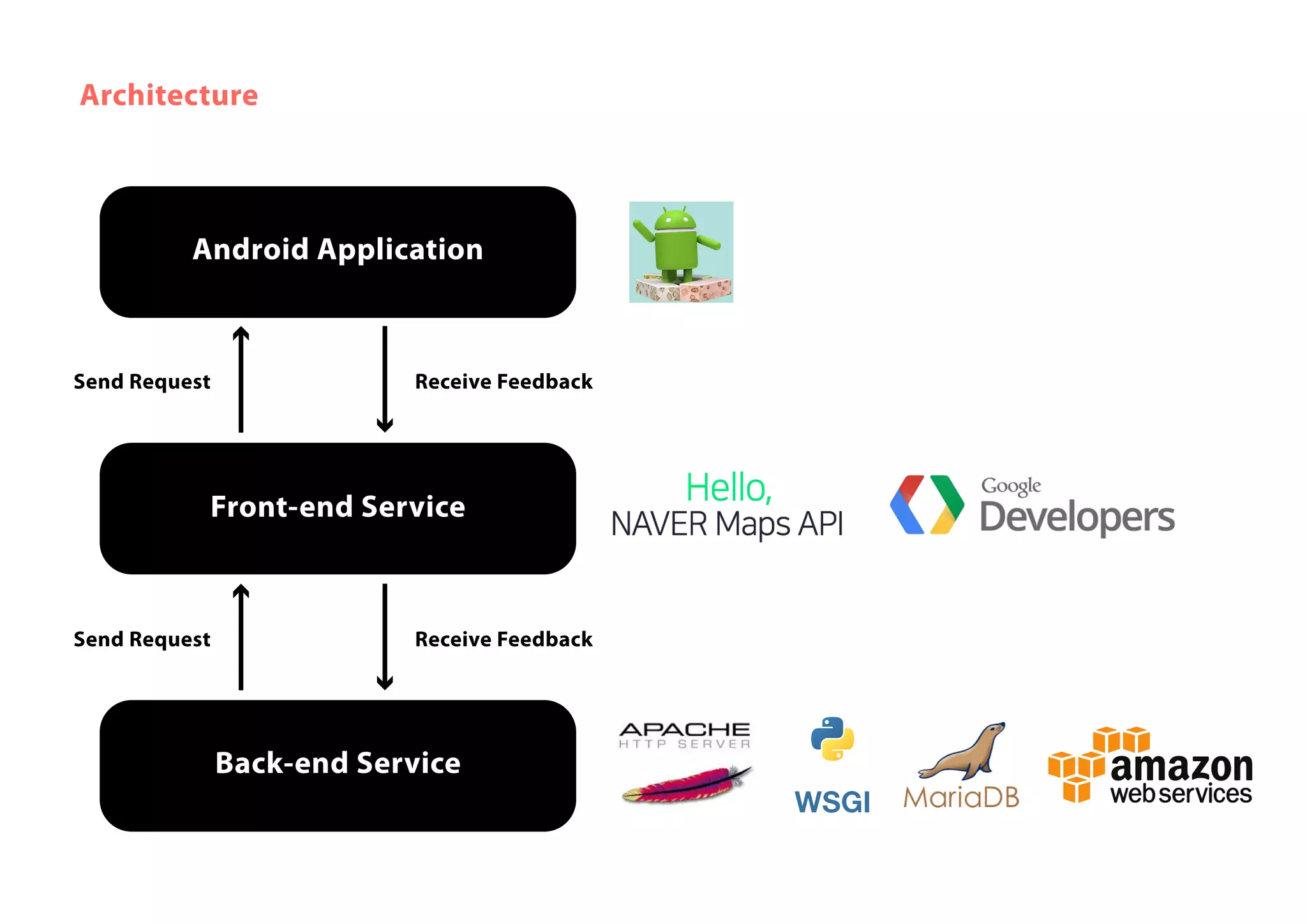 Architecture

Android Application

Send Request

Receive Feedback

Front-end Service

Hello,
NAVER Maps API

Google
Developers

Send Request

Receive Feedback

Back-end Service

APACHE
HTTP SERVER

WSGI

MariaDB

amazon
web services